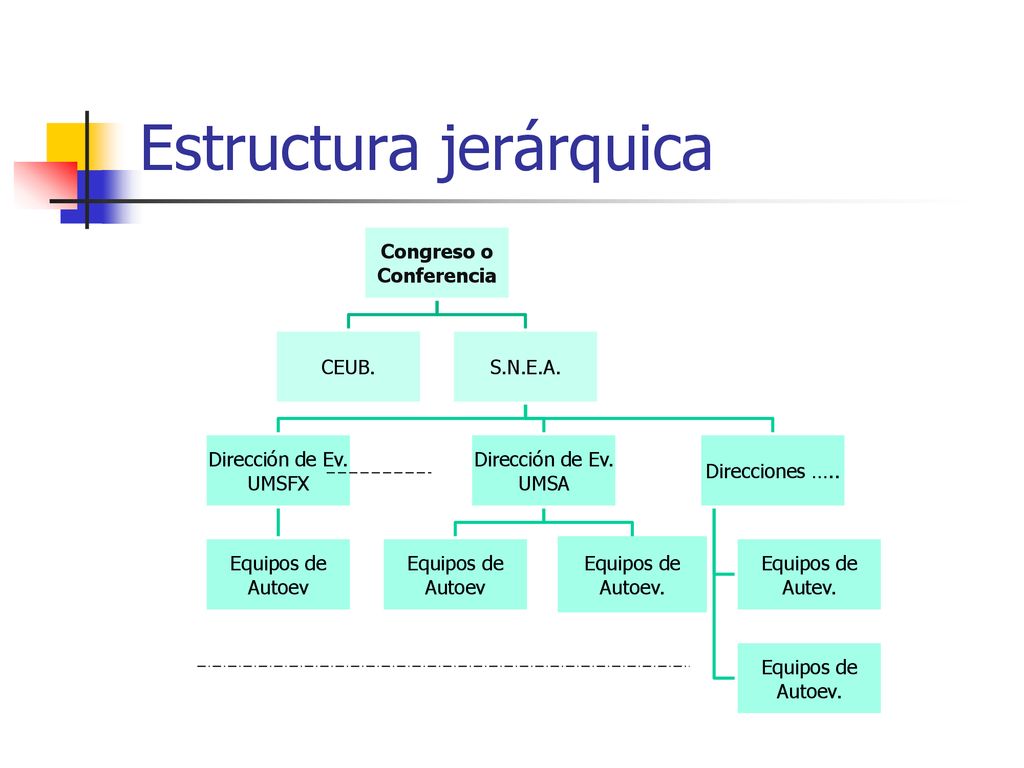 Estructura jerárquica

Congreso o Conferencia

CEUB.

S.N.E.A.

Dirección de Ev. UMSFX

Dirección de Ev. UMSA

Direcciones …..

Equipos de Autoev

Equipos de Autoev

Equipos de Autoev.

Equipos de Autev.

Equipos de Autoev.